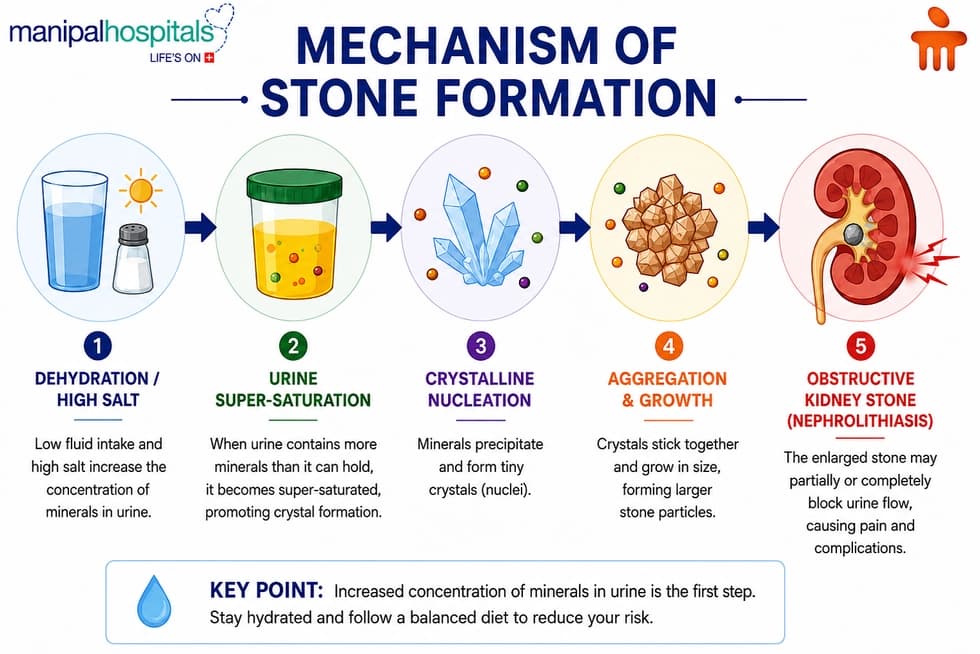 manipalhospitals
LIFE'S ON

MECHANISM OF STONE FORMATION

1
DEHYDRATION / HIGH SALT
Low fluid intake and high salt increase the concentration of minerals in urine.

2
URINE SUPER-SATURATION
When urine contains more minerals than it can hold, it becomes super-saturated, promoting crystal formation.

3
CRYSTALLINE NUCLEATION
Minerals precipitate and form tiny crystals (nuclei).

4
AGGREGATION & GROWTH
Crystals stick together and grow in size, forming larger stone particles.

5
OBSTRUCTIVE KIDNEY STONE (NEPHROLITHIASIS)
The enlarged stone may partially or completely block urine flow, causing pain and complications.

KEY POINT: Increased concentration of minerals in urine is the first step. Stay hydrated and follow a balanced diet to reduce your risk.